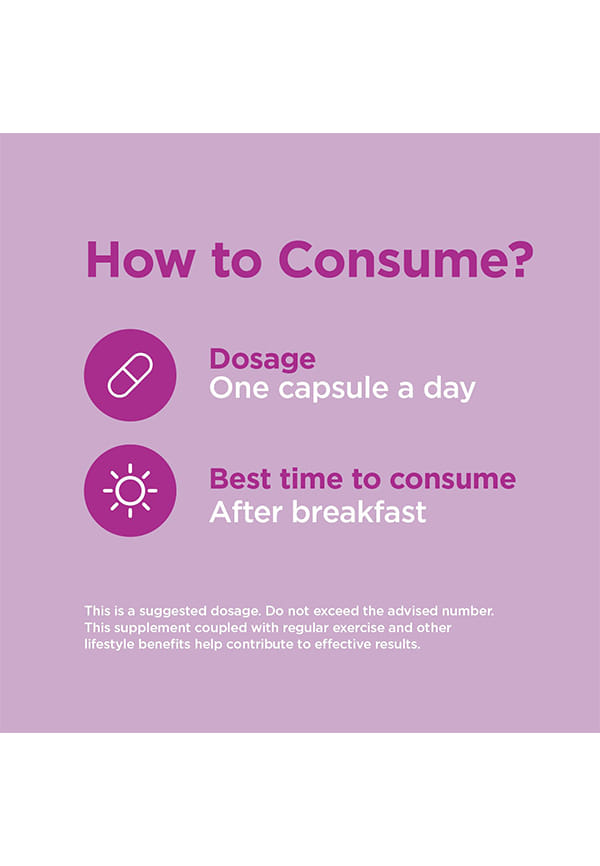 How to Consume?

Dosage
One capsule a day

Best time to consume
After breakfast

This is a suggested dosage. Do not exceed the advised number. This supplement coupled with regular exercise and other lifestyle benefits help contribute to effective results.